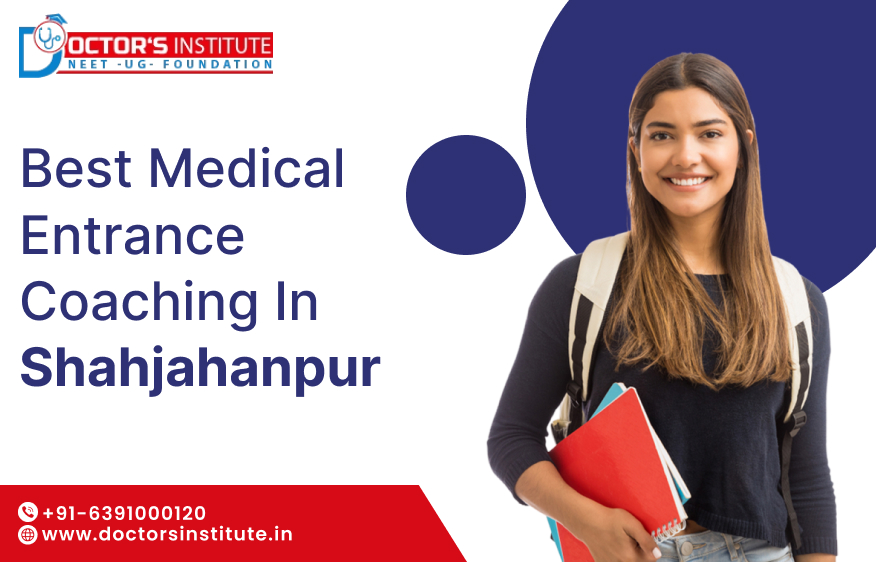 DOCTOR'S INSTITUTE
NEET -UG- FOUNDATION

Best Medical Entrance Coaching In Shahjahanpur

+91-6391000120
www.doctorsinstitute.in